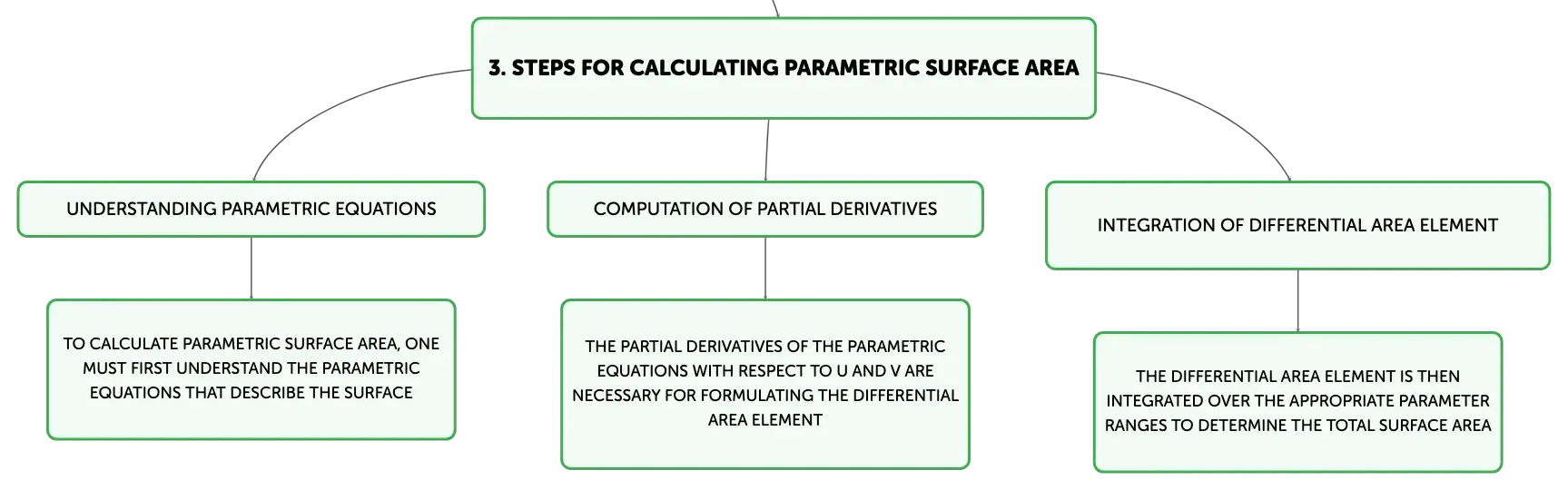 3. STEPS FOR CALCULATING PARAMETRIC SURFACE AREA

UNDERSTANDING PARAMETRIC EQUATIONS

TO CALCULATE PARAMETRIC SURFACE AREA, ONE MUST FIRST UNDERSTAND THE PARAMETRIC EQUATIONS THAT DESCRIBE THE SURFACE

COMPUTATION OF PARTIAL DERIVATIVES

THE PARTIAL DERIVATIVES OF THE PARAMETRIC EQUATIONS WITH RESPECT TO U AND V ARE NECESSARY FOR FORMULATING THE DIFFERENTIAL AREA ELEMENT

INTEGRATION OF DIFFERENTIAL AREA ELEMENT

THE DIFFERENTIAL AREA ELEMENT IS THEN INTEGRATED OVER THE APPROPRIATE PARAMETER RANGES TO DETERMINE THE TOTAL SURFACE AREA